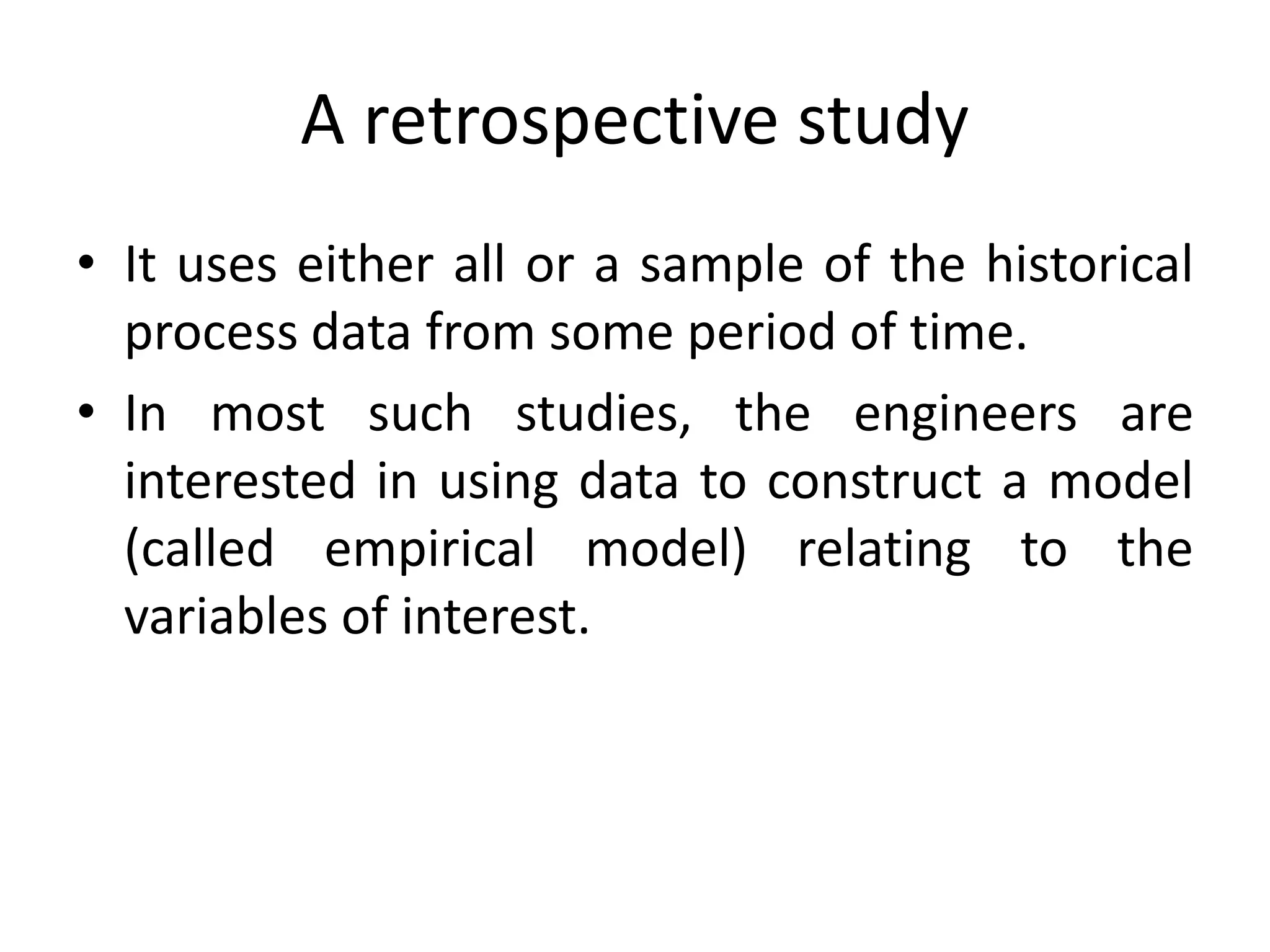 A retrospective study

• It uses either all or a sample of the historical process data from some period of time.

• In most such studies, the engineers are interested in using data to construct a model (called empirical model) relating to the variables of interest.